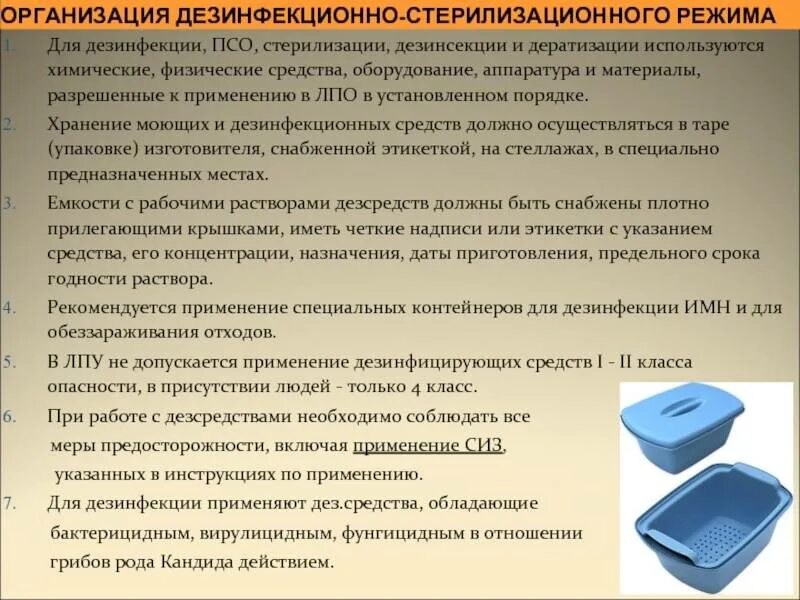 ОРГАНИЗАЦИЯ ДЕЗИНФЕКЦИОННО-СТЕРИЛИЗАЦИОННОГО РЕЖИМА

1. Для дезинфекции, ПСО, стерилизации, дезинсекции и дератизации используются химические, физические средства, оборудование, аппаратура и материалы, разрешенные к применению в ЛПО в установленном порядке.

2. Хранение моющих и дезинфекционных средств должно осуществляться в таре (упаковке) изготовителя, снабженной этикеткой, на стеллажах, в специально предназначенных местах.

3. Емкости с рабочими растворами дезсредств должны быть снабжены плотно прилегающими крышками, иметь четкие надписи или этикетки с указанием средства, его концентрации, назначения, даты приготовления, предельного срока годности раствора.

4. Рекомендуется применение специальных контейнеров для дезинфекции ИМН и для обеззараживания отходов.

5. В ЛПУ не допускается применение дезинфицирующих средств I - II класса опасности, в присутствии людей - только 4 класс.

6. При работе с дезсредствами необходимо соблюдать все меры предосторожности, включая применение СИЗ, указанных в инструкциях по применению.

7. Для дезинфекции применяют дез.средства, обладающие бактерицидным, вирулицидным, фунгицидным в отношении грибов рода Кандида действием.